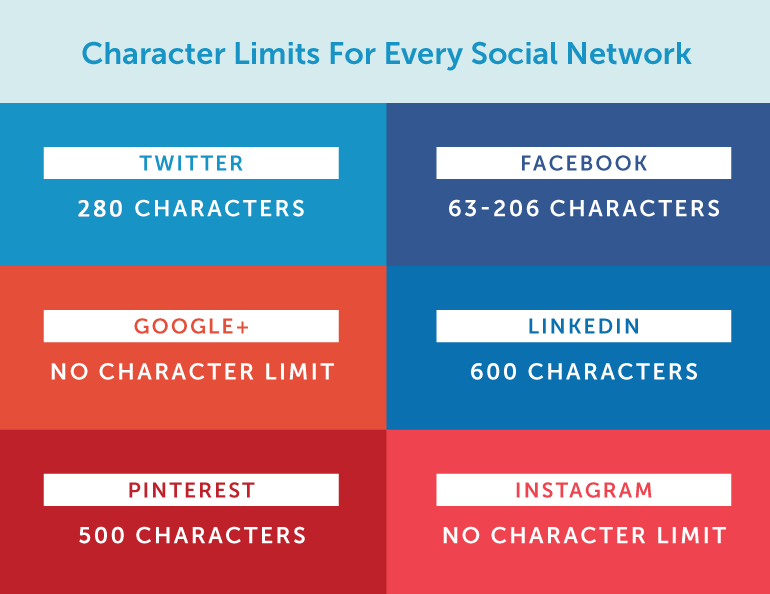 Character Limits For Every Social Network

TWITTER
280 CHARACTERS

FACEBOOK
63-206 CHARACTERS

GOOGLE+
NO CHARACTER LIMIT

LINKEDIN
600 CHARACTERS

PINTEREST
500 CHARACTERS

INSTAGRAM
NO CHARACTER LIMIT